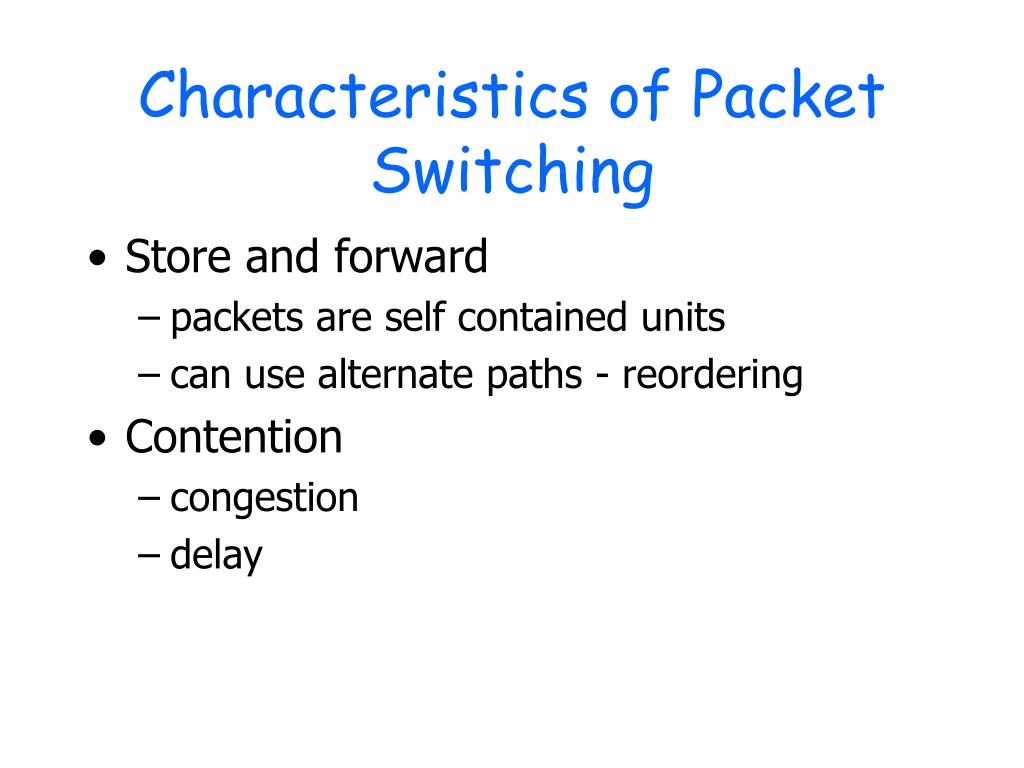 Characteristics of Packet Switching

• Store and forward
– packets are self contained units
– can use alternate paths - reordering
• Contention
– congestion
– delay